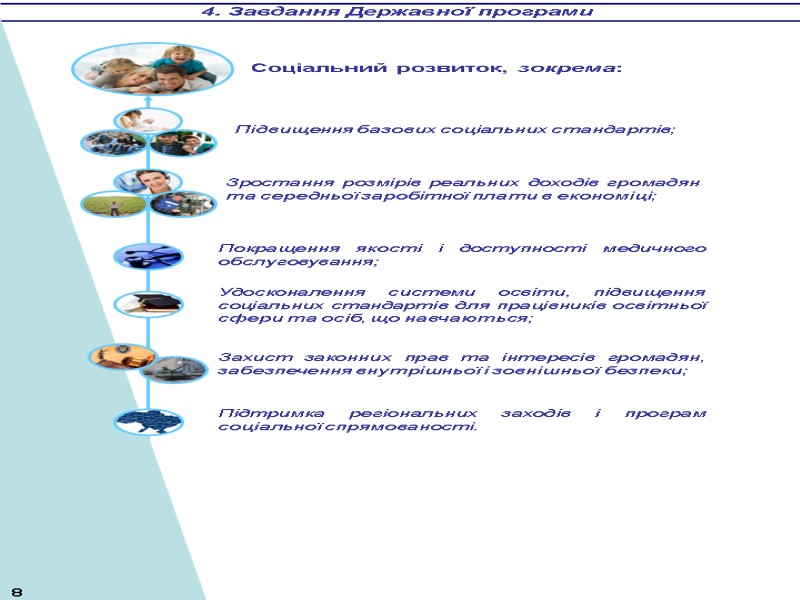 4. Завдання Державної програми

Соціальний розвиток, зокрема:

Підвищення базових соціальних стандартів;

Зростання розмірів реальних доходів громадян та середньої заробітної плати в економіці;

Покращення якості і доступності медичного обслуговування;

Удосконалення системи освіти, підвищення соціальних стандартів для працівників освітньої сфери та осіб, що навчаються;

Захист законних прав та інтересів громадян, забезпечення внутрішньої і зовнішньої безпеки;

Підтримка регіональних заходів і програм соціальної спрямованості.

8